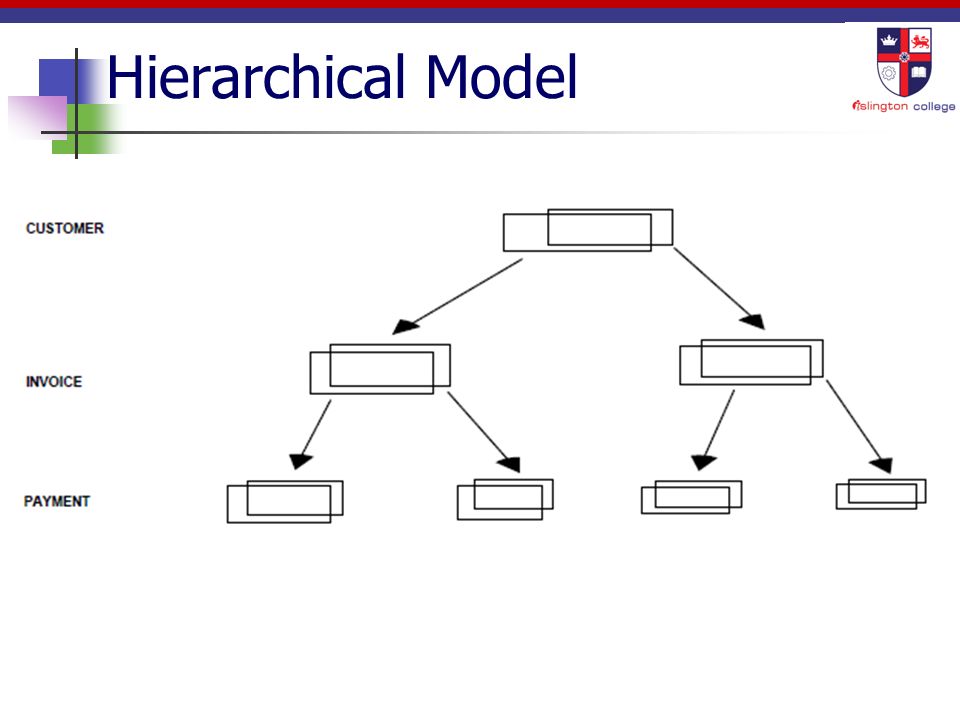 Hierarchical Model

islington college

CUSTOMER

INVOICE

PAYMENT